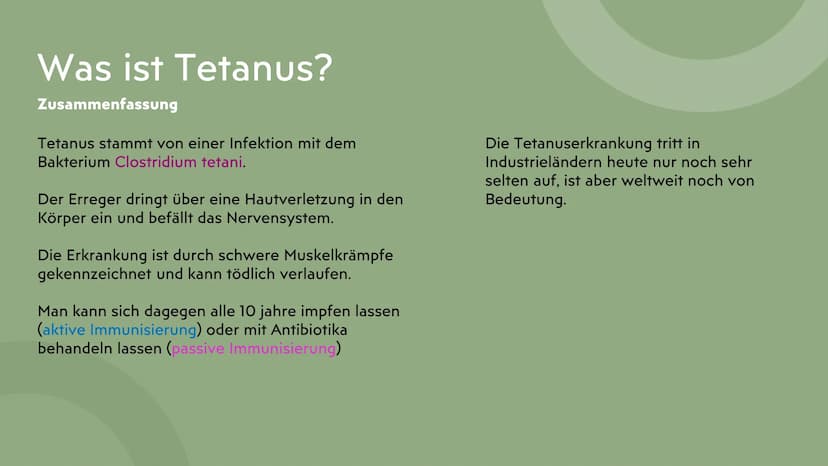 Was ist Tetanus?

Zusammenfassung

Tetanus stammt von einer Infektion mit dem Bakterium Clostridium tetani.

Der Erreger dringt über eine Hautverletzung in den Körper ein und befällt das Nervensystem.

Die Erkrankung ist durch schwere Muskelkrämpfe gekennzeichnet und kann tödlich verlaufen.

Man kann sich dagegen alle 10 jahre impfen lassen (aktive Immunisierung) oder mit Antibiotika behandeln lassen (passive Immunisierung)

Die Tetanuserkrankung tritt in Industrieländern heute nur noch sehr selten auf, ist aber weltweit noch von Bedeutung.